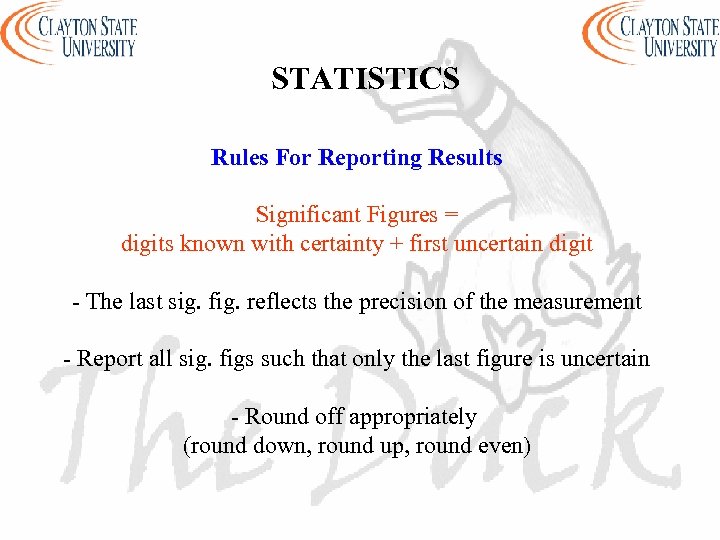 CLAYTON STATE UNIVERSITY

CLAYTON STATE UNIVERSITY

STATISTICS

Rules For Reporting Results

Significant Figures =
digits known with certainty + first uncertain digit

- The last sig. fig. reflects the precision of the measurement

- Report all sig. figs such that only the last figure is uncertain

- Round off appropriately
(round down, round up, round even)

The Duck